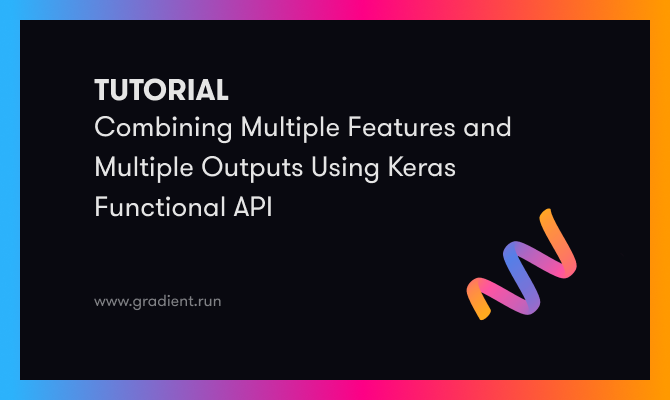 TUTORIAL
Combining Multiple Features and Multiple Outputs Using Keras Functional API

www.gradient.run